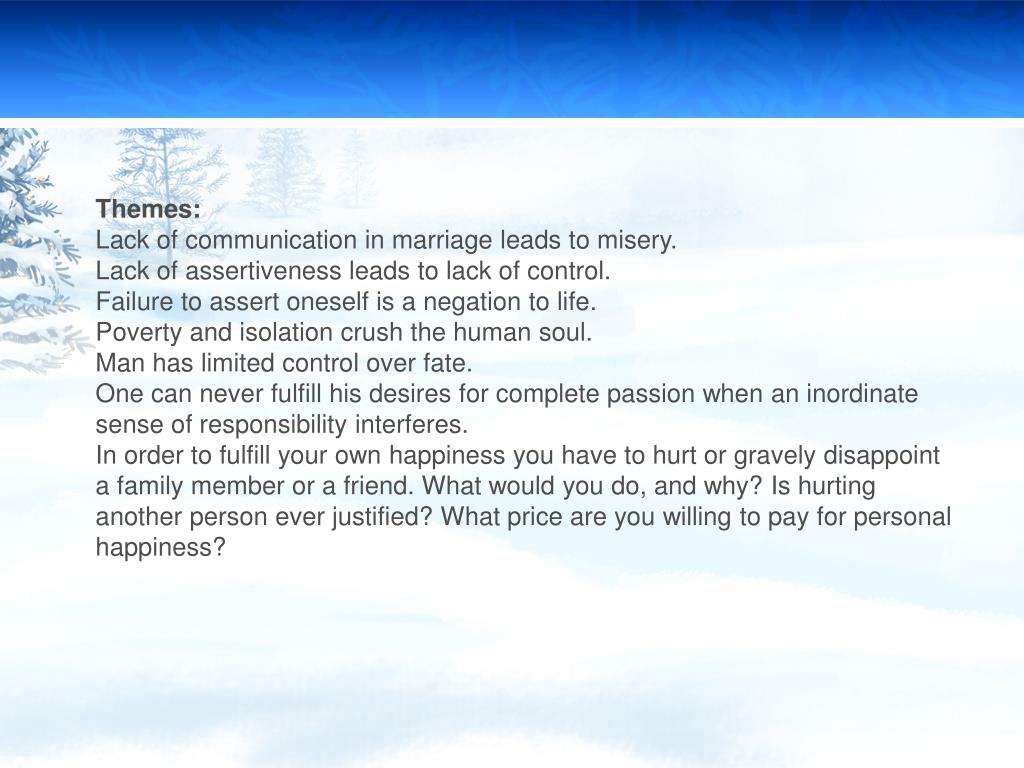 Themes:
Lack of communication in marriage leads to misery.
Lack of assertiveness leads to lack of control.
Failure to assert oneself is a negation to life.
Poverty and isolation crush the human soul.
Man has limited control over fate.
One can never fulfill his desires for complete passion when an inordinate sense of responsibility interferes.
In order to fulfill your own happiness you have to hurt or gravely disappoint a family member or a friend. What would you do, and why? Is hurting another person ever justified? What price are you willing to pay for personal happiness?